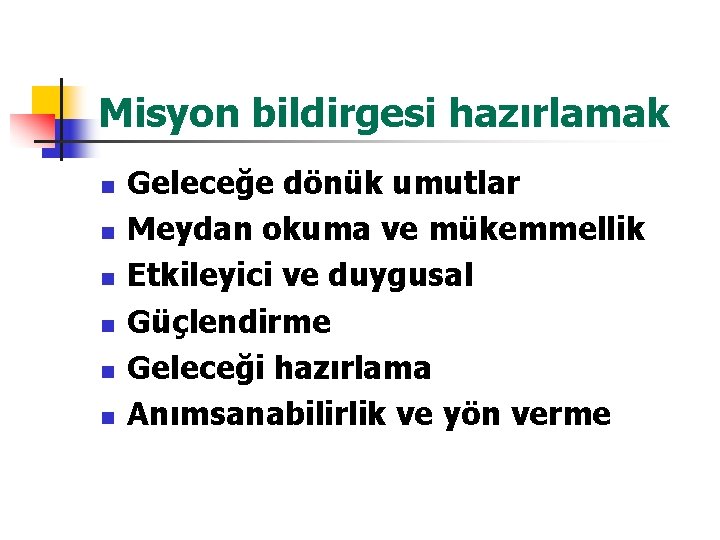 Misyon bildirgesi hazırlamak

- Geleceğe dönük umutlar
- Meydan okuma ve mükemmellik
- Etkileyici ve duygusal
- Güçlendirme
- Geleceği hazırlama
- Anımsanabilirlik ve yön verme